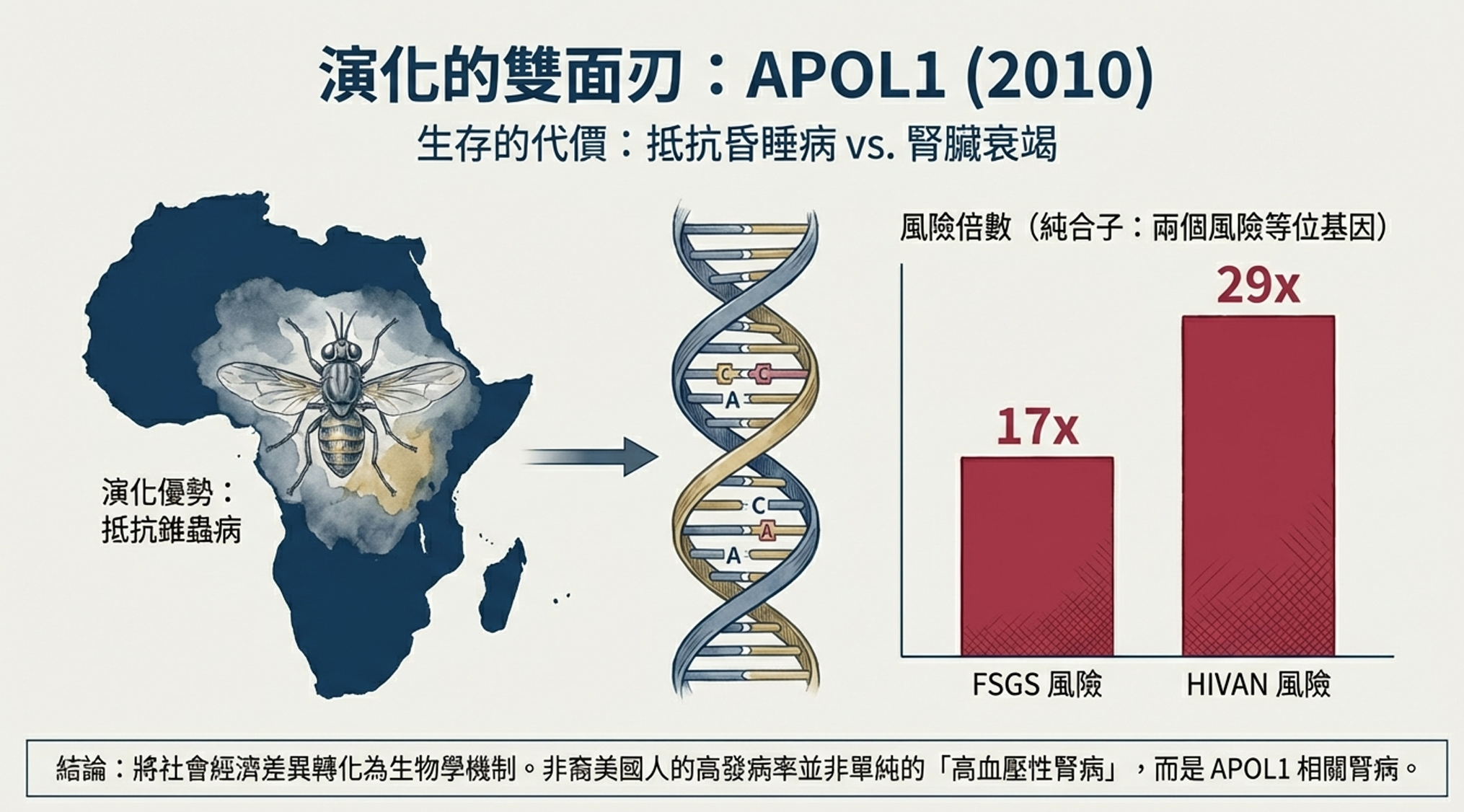 演化的雙面刃：APOL1 (2010)

生存的代價：抵抗昏睡病 vs. 腎臟衰竭

演化優勢：
抵抗錐蟲病

C C
A
C
A
A

風險倍數（純合子：兩個風險等位基因）

17x

29x

FSGS 風險

HIVAN 風險

結論：將社會經濟差異轉化為生物學機制。非裔美國人的高發病率並非單純的「高血壓性腎病」，而是 APOL1 相關腎病。